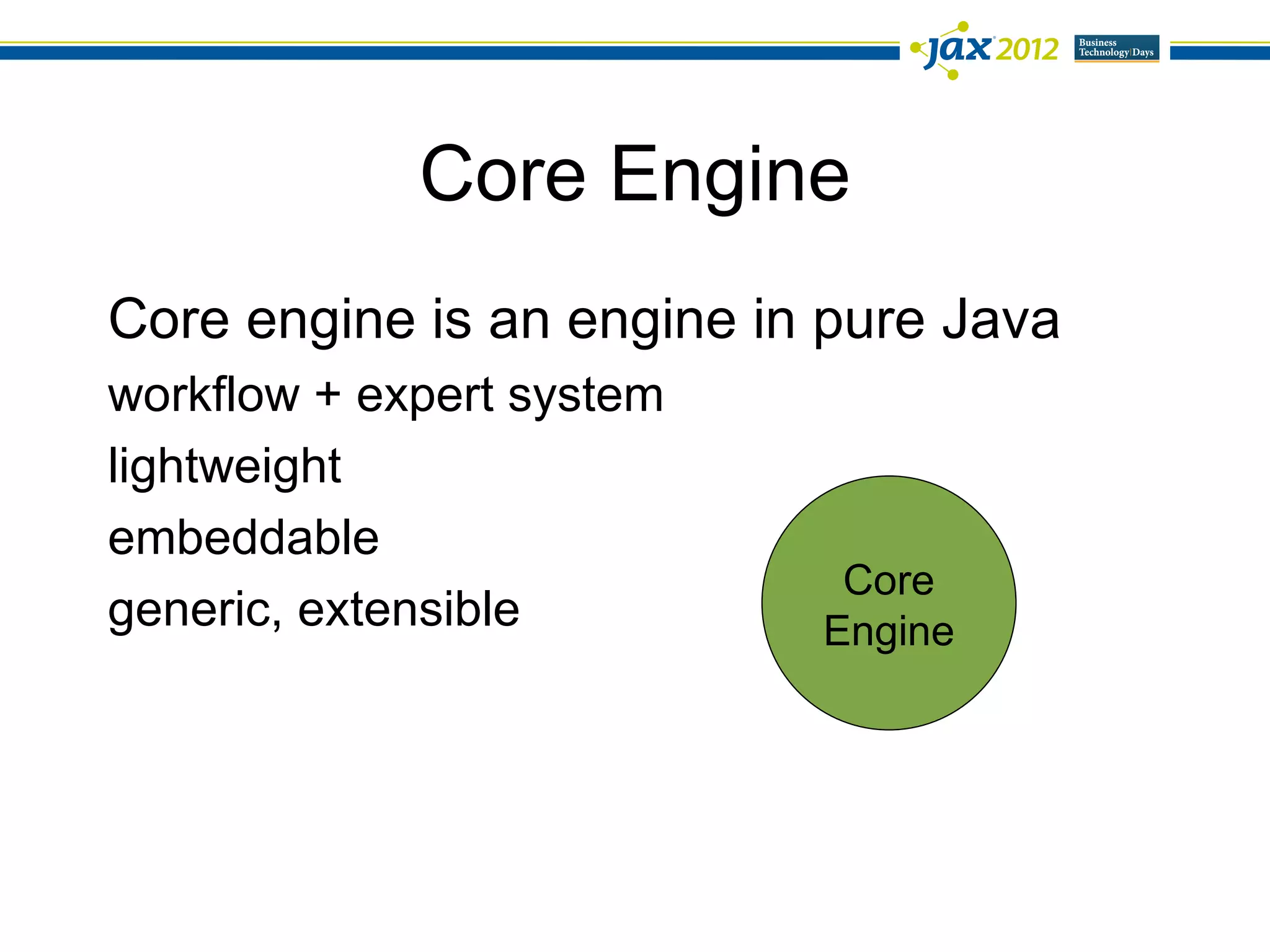 jax 2012 Business Technology Days

Core Engine

Core engine is an engine in pure Java

workflow + expert system

lightweight

embeddable

generic, extensible

Core Engine